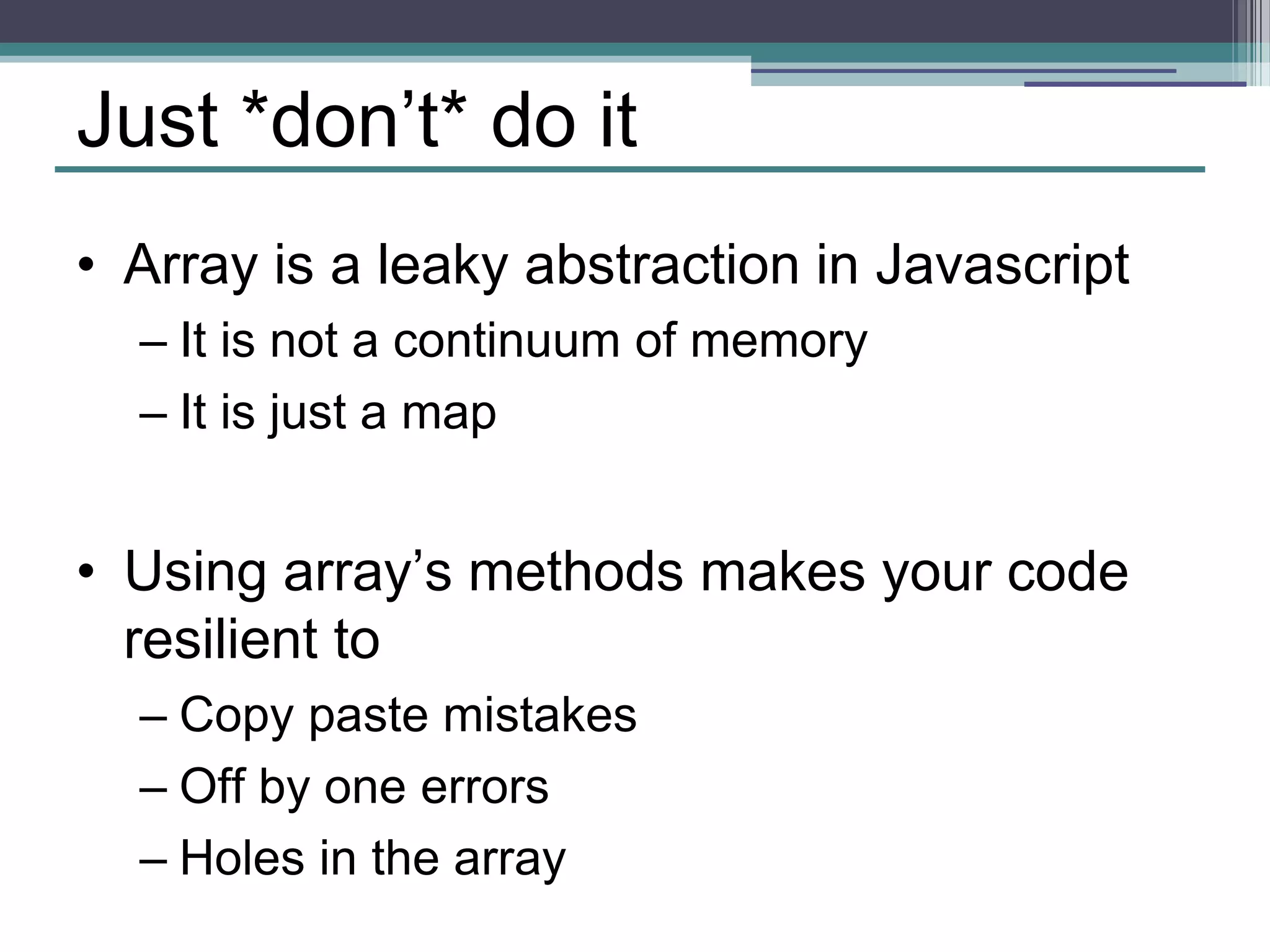 Just *don’t* do it

• Array is a leaky abstraction in Javascript
– It is not a continuum of memory
– It is just a map

• Using array’s methods makes your code resilient to
– Copy paste mistakes
– Off by one errors
– Holes in the array